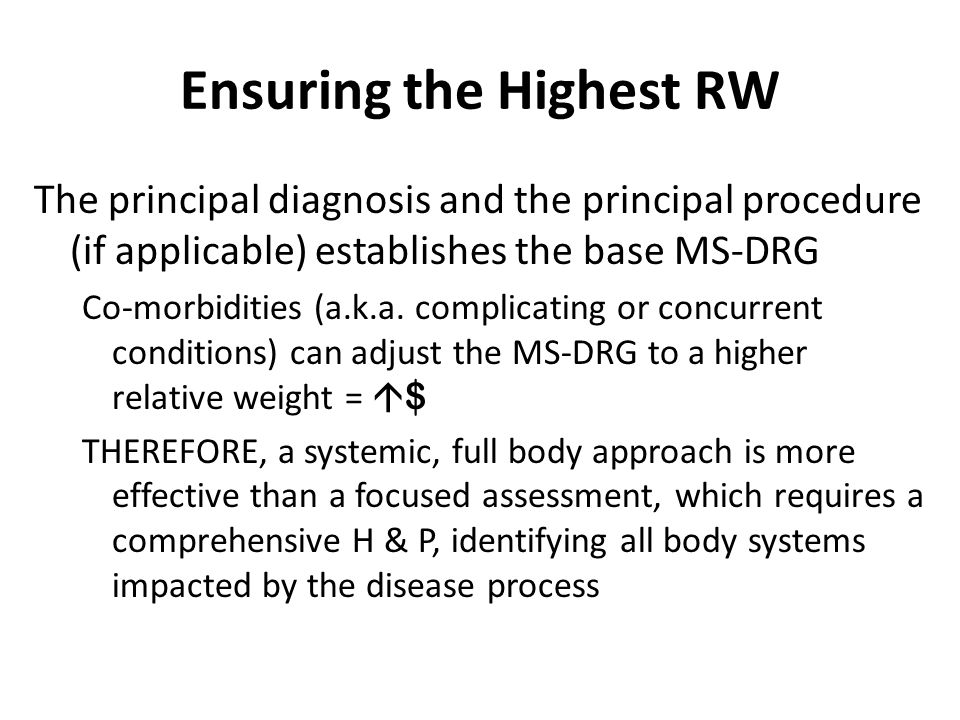 Ensuring the Highest RW

The principal diagnosis and the principal procedure (if applicable) establishes the base MS-DRG

Co-morbidities (a.k.a. complicating or concurrent conditions) can adjust the MS-DRG to a higher relative weight = ↑$

THEREFORE, a systemic, full body approach is more effective than a focused assessment, which requires a comprehensive H & P, identifying all body systems impacted by the disease process